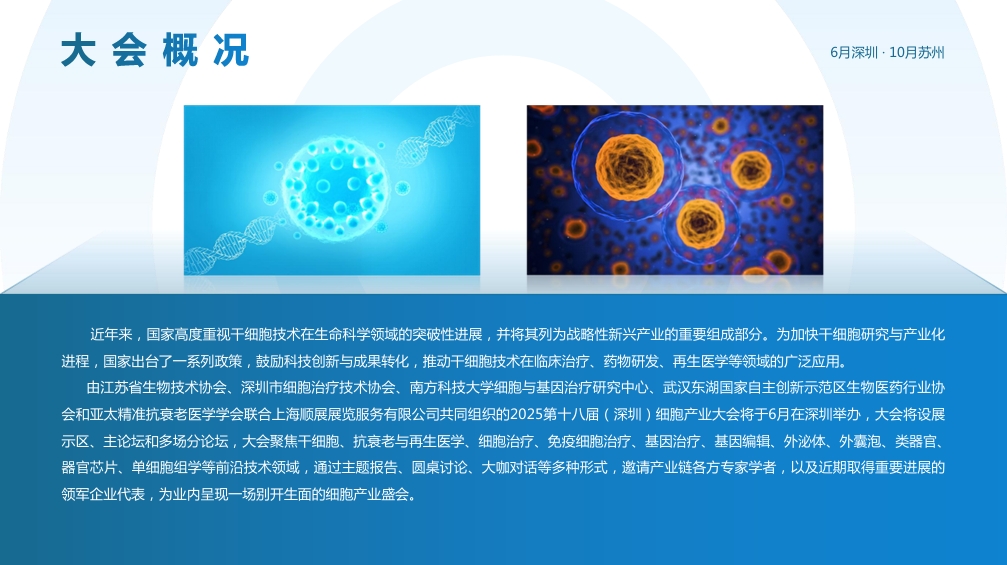 大会概况

6月深圳 · 10月苏州

近年来，国家高度重视干细胞技术在生命科学领域的突破性进展，并将其列为战略性新兴产业的重要组成部分。为加快干细胞研究与产业化进程，国家出台了一系列政策，鼓励科技创新与成果转化，推动干细胞技术在临床治疗、药物研发、再生医学等领域的广泛应用。

由江苏省生物技术协会、深圳市细胞治疗技术协会、南方科技大学细胞与基因治疗研究中心、武汉东湖国家自主创新示范区生物医药行业协会和亚太精准抗衰老医学学会联合上海顺展展览服务有限公司共同组织的2025第十八届（深圳）细胞产业大会将于6月在深圳举办，大会将设展示区、主论坛和多场分论坛，大会聚焦干细胞、抗衰老与再生医学、细胞治疗、免疫细胞治疗、基因治疗、基因编辑、外泌体、外囊泡、类器官、器官芯片、单细胞组学等前沿技术领域，通过主题报告、圆桌讨论、大咖对话等多种形式，邀请产业链各方专家学者，以及近期取得重要进展的领军企业代表，为业内呈现一场别开生面的细胞产业盛会。